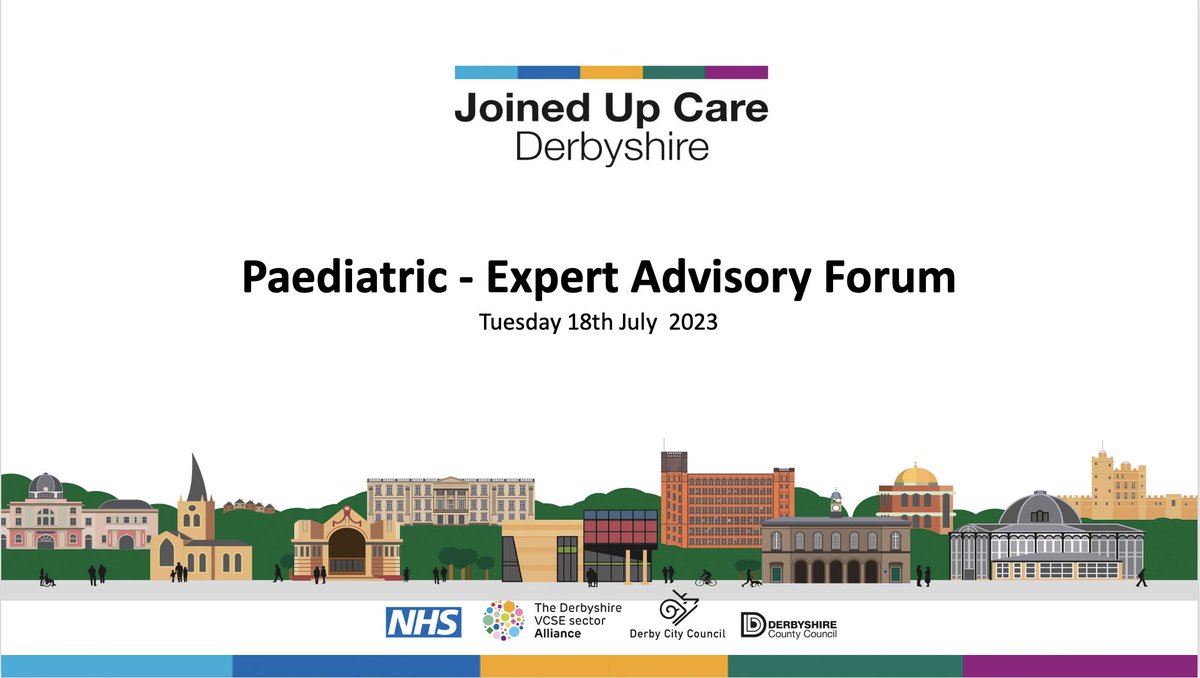 Joined Up Care
Derbyshire

Paediatric - Expert Advisory Forum
Tuesday 18th July 2023

NHS
The Derbyshire VCSE sector Alliance
Derby City Council
DERBYSHIRE County Council